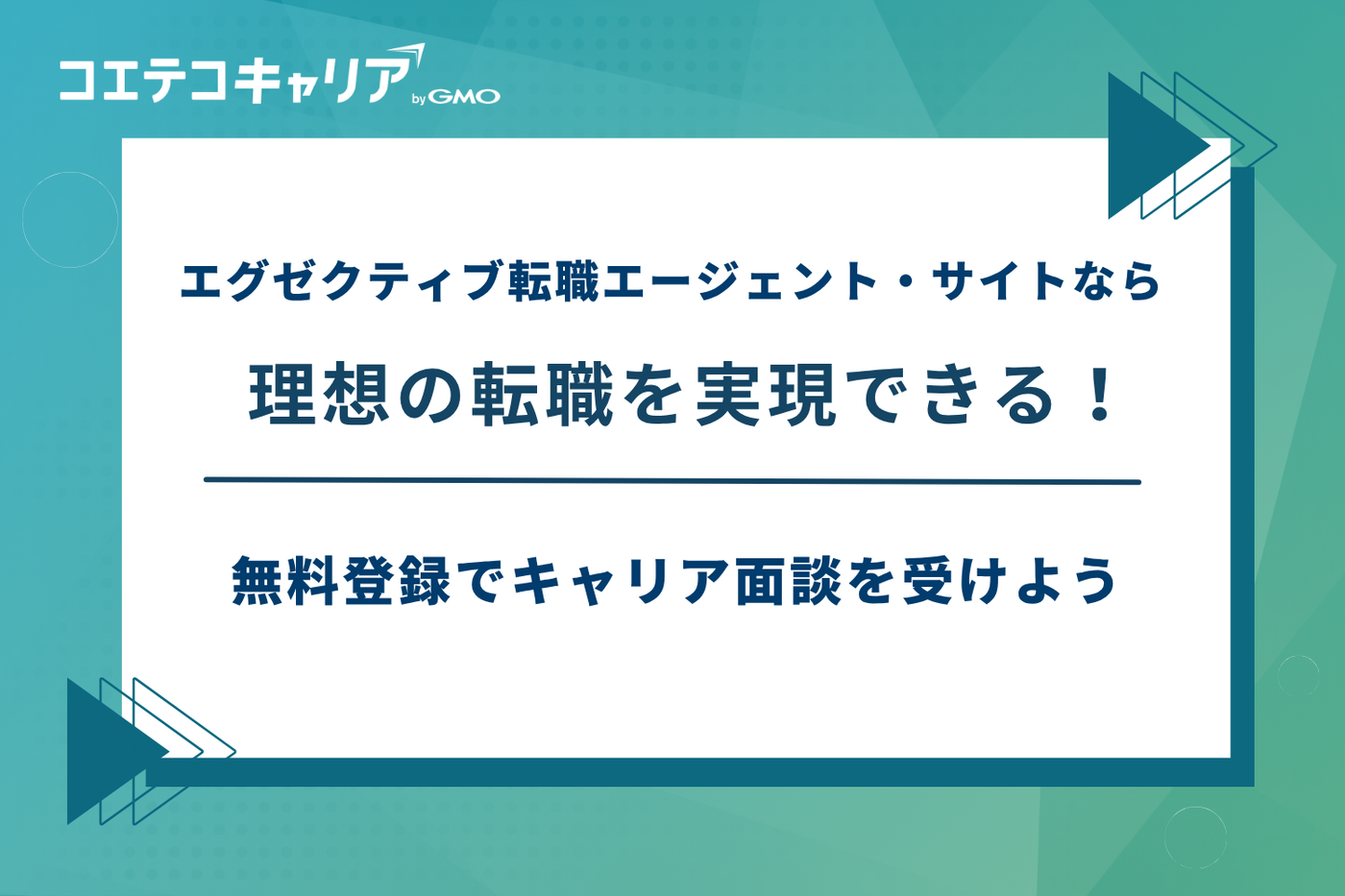 コエテコキャリア by GMO

エグゼクティブ転職エージェント・サイトなら

理想の転職を実現できる！

無料登録でキャリア面談を受けよう